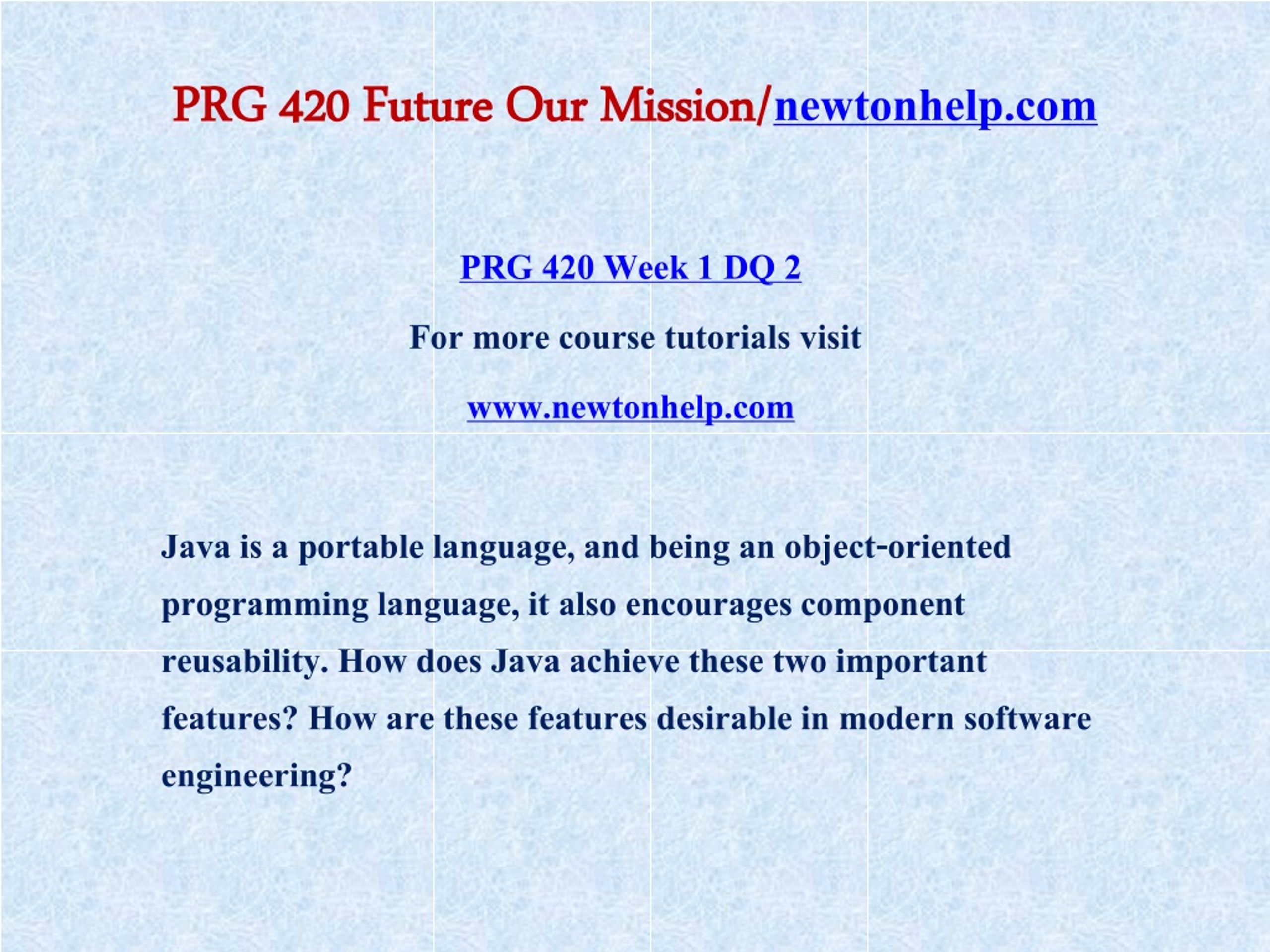 PRG 420 Future Our Mission/newtonhelp.com

PRG 420 Week 1 DQ 2

For more course tutorials visit

www.newtonhelp.com

Java is a portable language, and being an object-oriented programming language, it also encourages component reusability. How does Java achieve these two important features? How are these features desirable in modern software engineering?